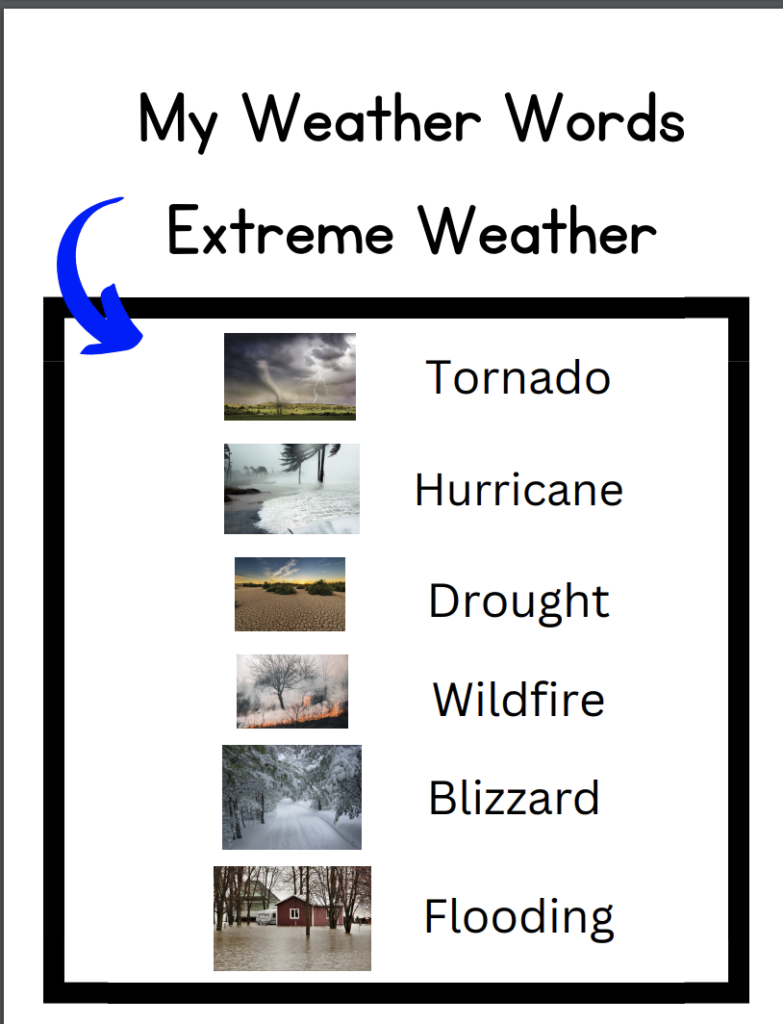 My Weather Words

Extreme Weather

Tornado

Hurricane

Drought

Wildfire

Blizzard

Flooding